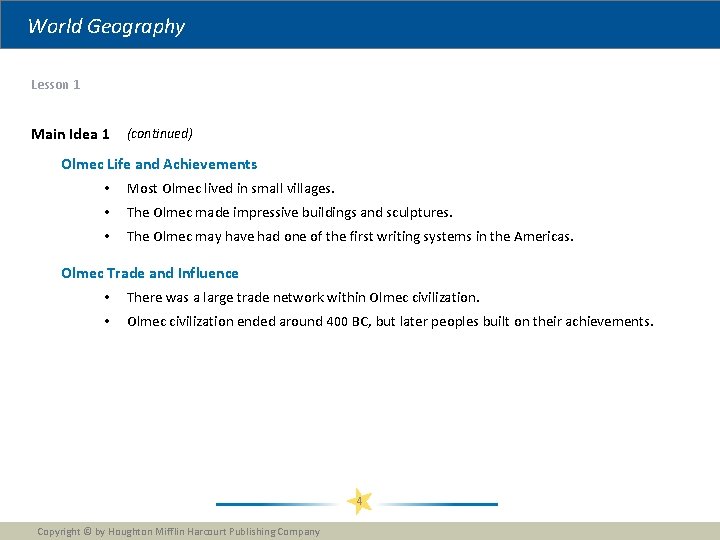 World Geography

Lesson 1

Main Idea 1 (continued)

Olmec Life and Achievements

• Most Olmec lived in small villages.
• The Olmec made impressive buildings and sculptures.
• The Olmec may have had one of the first writing systems in the Americas.

Olmec Trade and Influence

• There was a large trade network within Olmec civilization.
• Olmec civilization ended around 400 BC, but later peoples built on their achievements.

4

Copyright © by Houghton Mifflin Harcourt Publishing Company